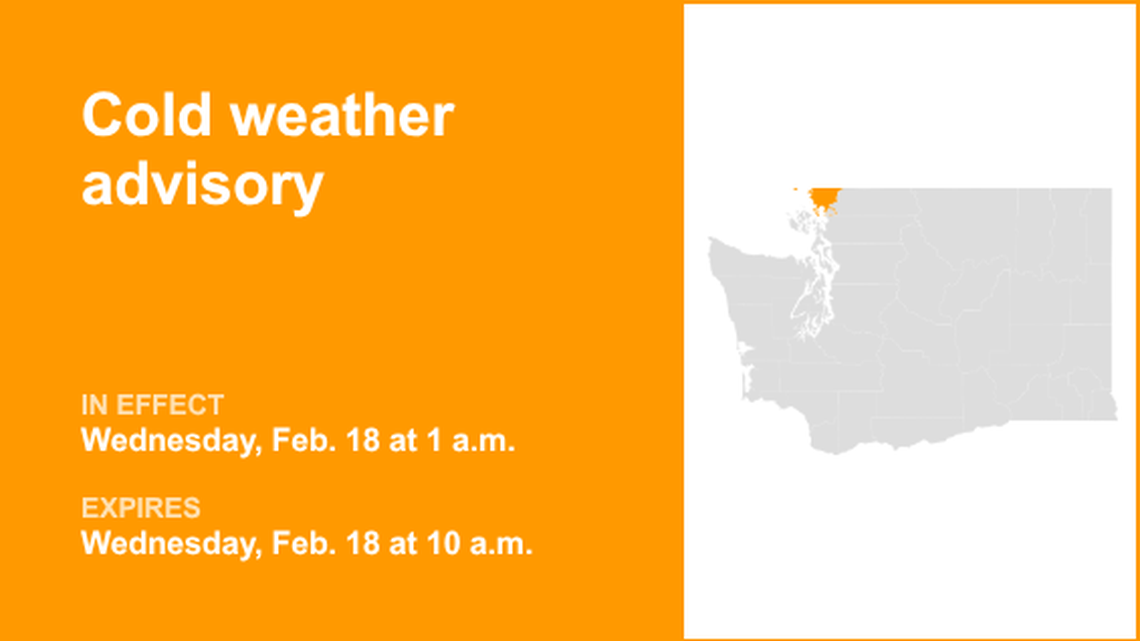 Cold weather advisory

IN EFFECT
Wednesday, Feb. 18 at 1 a.m.

EXPIRES
Wednesday, Feb. 18 at 10 a.m.